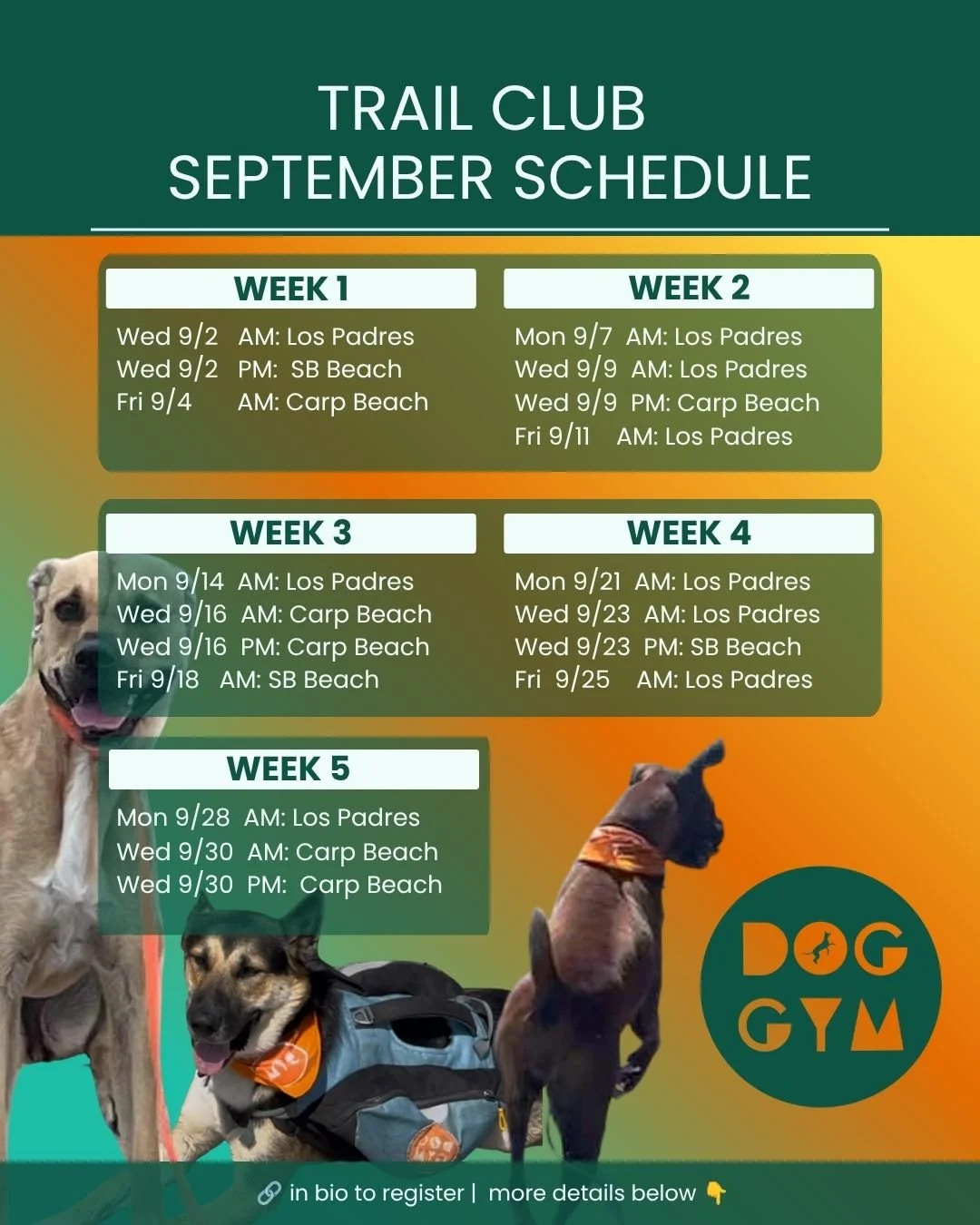 TRAIL CLUB
SEPTEMBER SCHEDULE

WEEK 1
Wed 9/2 AM: Los Padres
Wed 9/2 PM: SB Beach
Fri 9/4 AM: Carp Beach

WEEK 2
Mon 9/7 AM: Los Padres
Wed 9/9 AM: Los Padres
Wed 9/9 PM: Carp Beach
Fri 9/11 AM: Los Padres

WEEK 3
Mon 9/14 AM: Los Padres
Wed 9/16 AM: Carp Beach
Wed 9/16 PM: Carp Beach
Fri 9/18 AM: SB Beach

WEEK 4
Mon 9/21 AM: Los Padres
Wed 9/23 AM: Los Padres
Wed 9/23 PM: SB Beach
Fri 9/25 AM: Los Padres

WEEK 5
Mon 9/28 AM: Los Padres
Wed 9/30 AM: Carp Beach
Wed 9/30 PM: Carp Beach

DOG GYM

🔗 in bio to register | more details below 👇